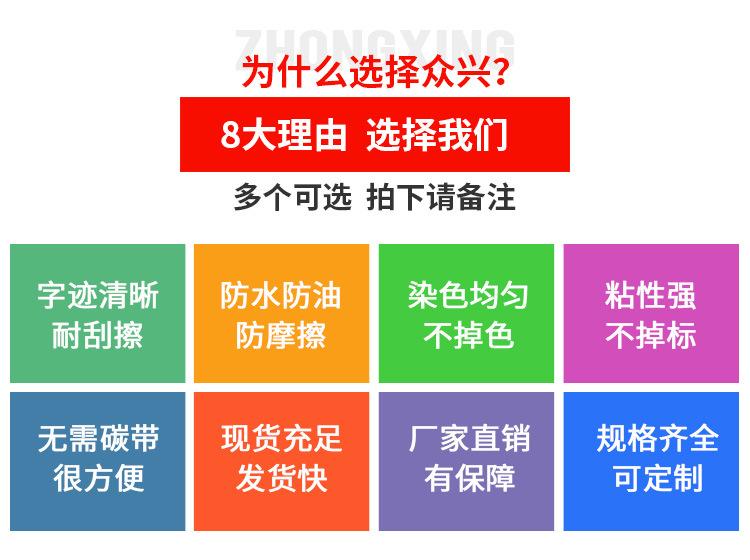 ZHONGXING
为什么选择众兴?

8大理由 选择我们

多个可选 拍下请备注

字迹清晰
耐刮擦

防水防油
防摩擦

染色均匀
不掉色

粘性强
不掉标

无需碳带
很方便

现货充足
发货快

厂家直销
有保障

规格齐全
可定制